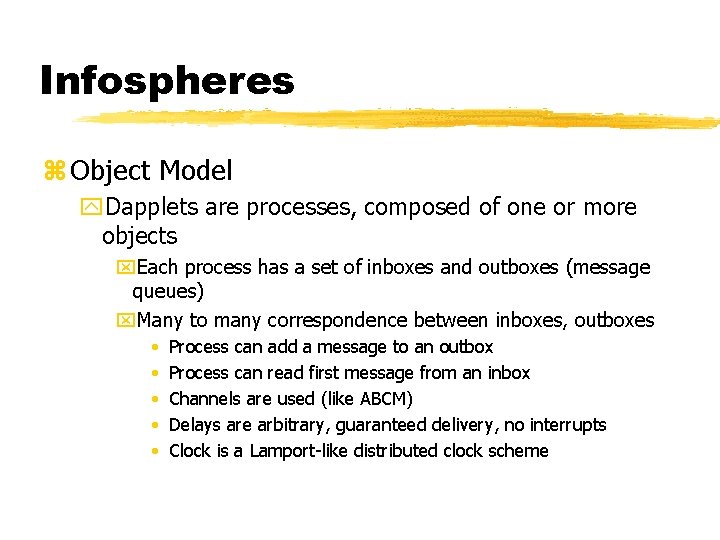 Infospheres

Object Model

Dapplets are processes, composed of one or more objects

Each process has a set of inboxes and outboxes (message queues)

Many to many correspondence between inboxes, outboxes

• Process can add a message to an outbox
• Process can read first message from an inbox
• Channels are used (like ABCM)
• Delays are arbitrary, guaranteed delivery, no interrupts
• Clock is a Lamport-like distributed clock scheme